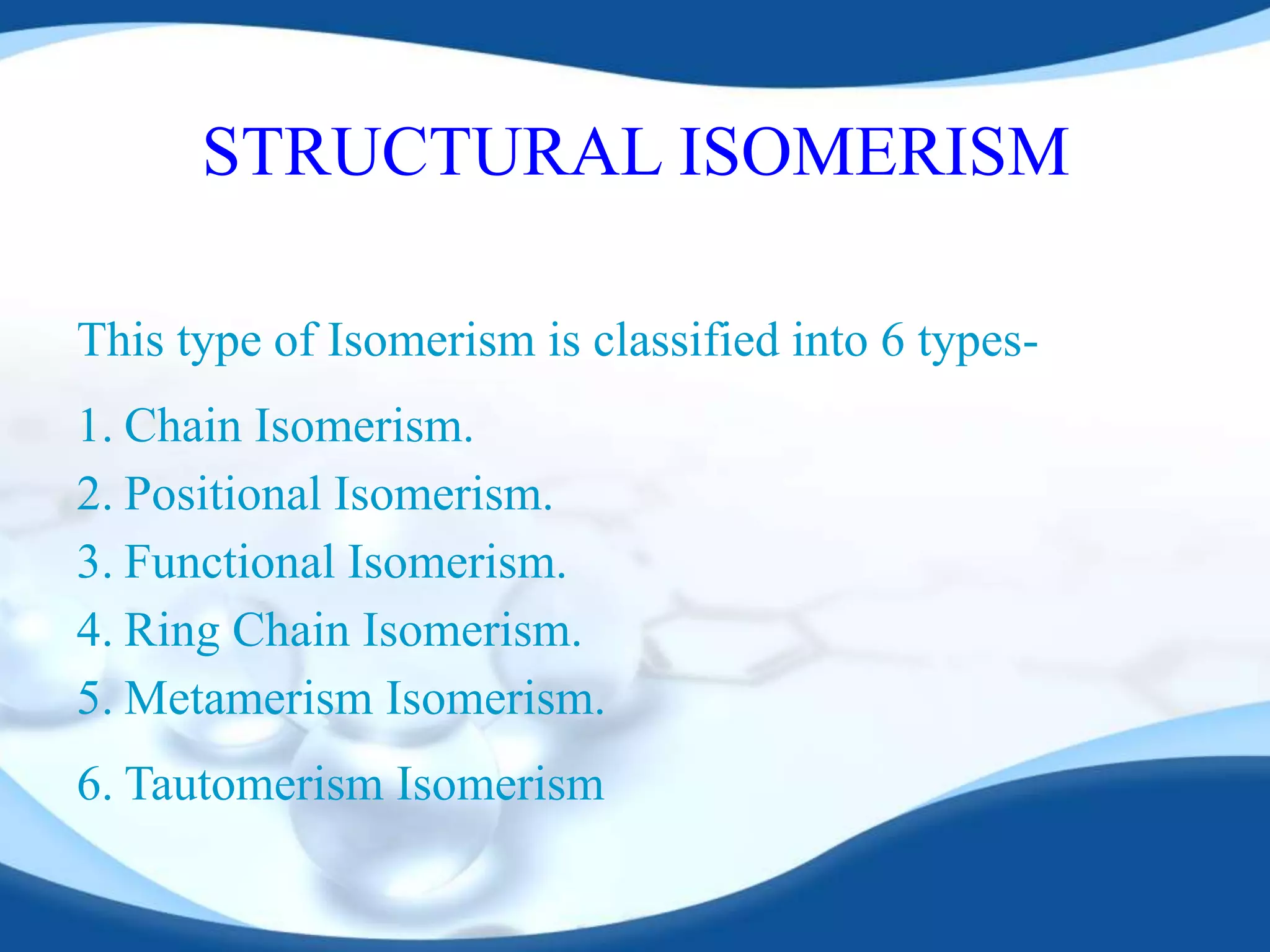 STRUCTURAL ISOMERISM

This type of Isomerism is classified into 6 types-

1. Chain Isomerism.
2. Positional Isomerism.
3. Functional Isomerism.
4. Ring Chain Isomerism.
5. Metamerism Isomerism.
6. Tautomerism Isomerism